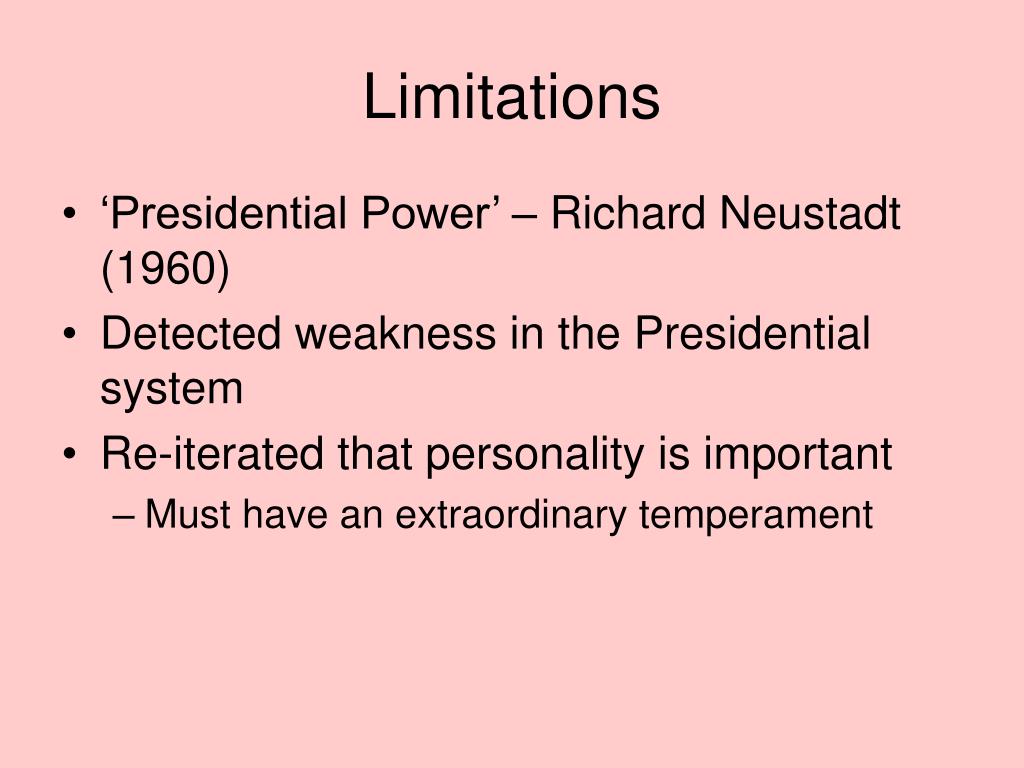 Limitations

• ‘Presidential Power’ – Richard Neustadt (1960)
• Detected weakness in the Presidential system
• Re-iterated that personality is important
– Must have an extraordinary temperament